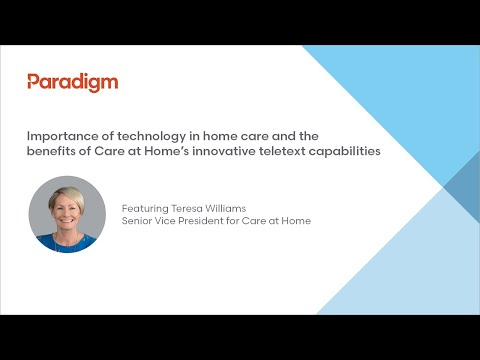 Paradigm

Importance of technology in home care and the benefits of Care at Home's innovative teletext capabilities

Featuring Teresa Williams
Senior Vice President for Care at Home